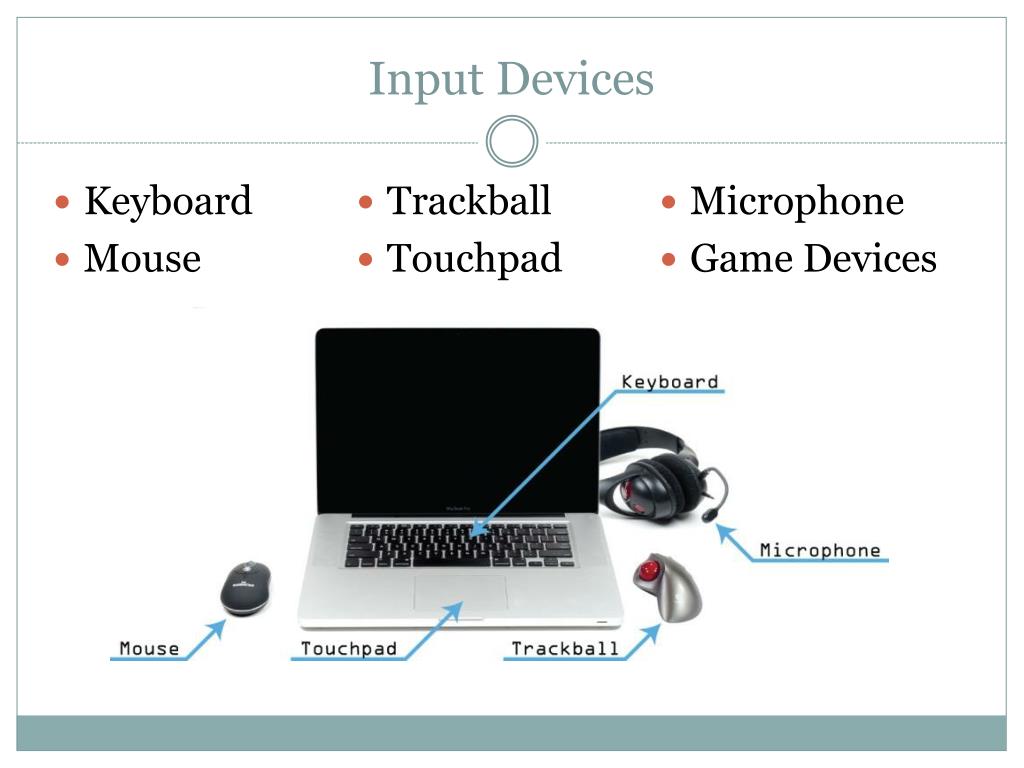 Input Devices

- Keyboard
- Mouse

- Trackball
- Touchpad

- Microphone
- Game Devices

Keyboard

Microphone

Mouse

Touchpad

Trackball